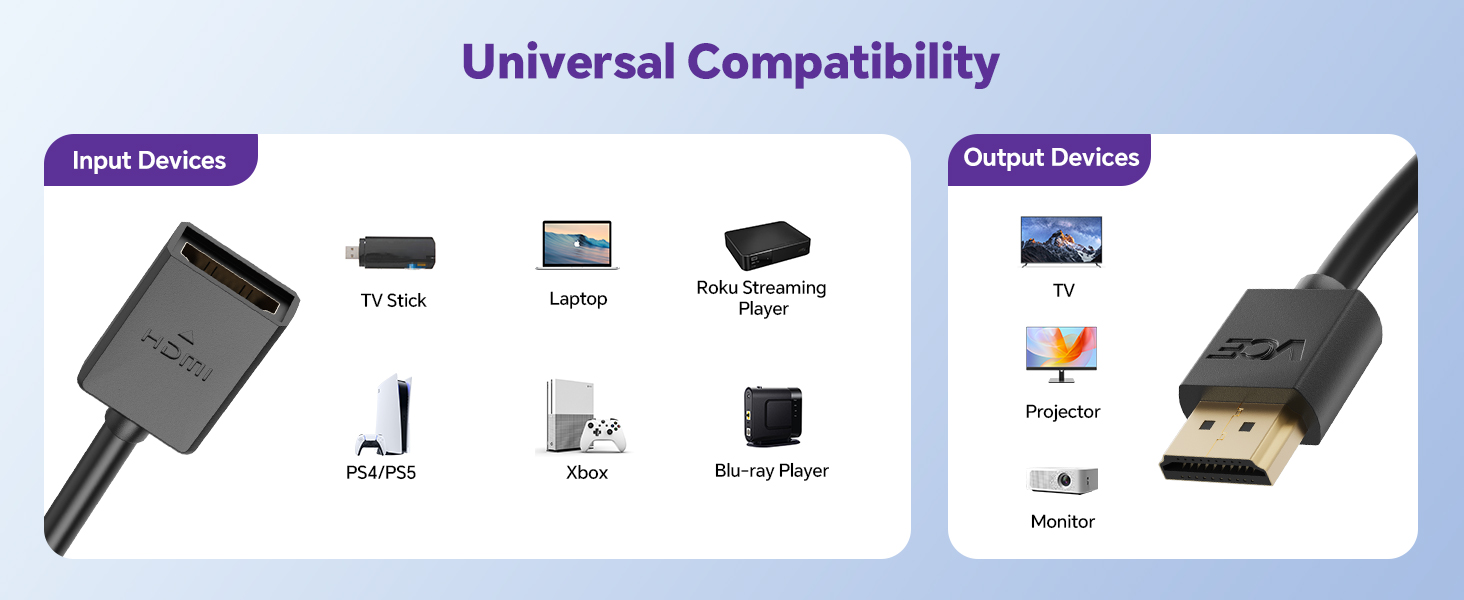 Universal Compatibility

Input Devices

HDMI

TV Stick

Laptop

Roku Streaming Player

PS4/PS5

Xbox

Blu-ray Player

Output Devices

TV

Projector

Monitor

VCE